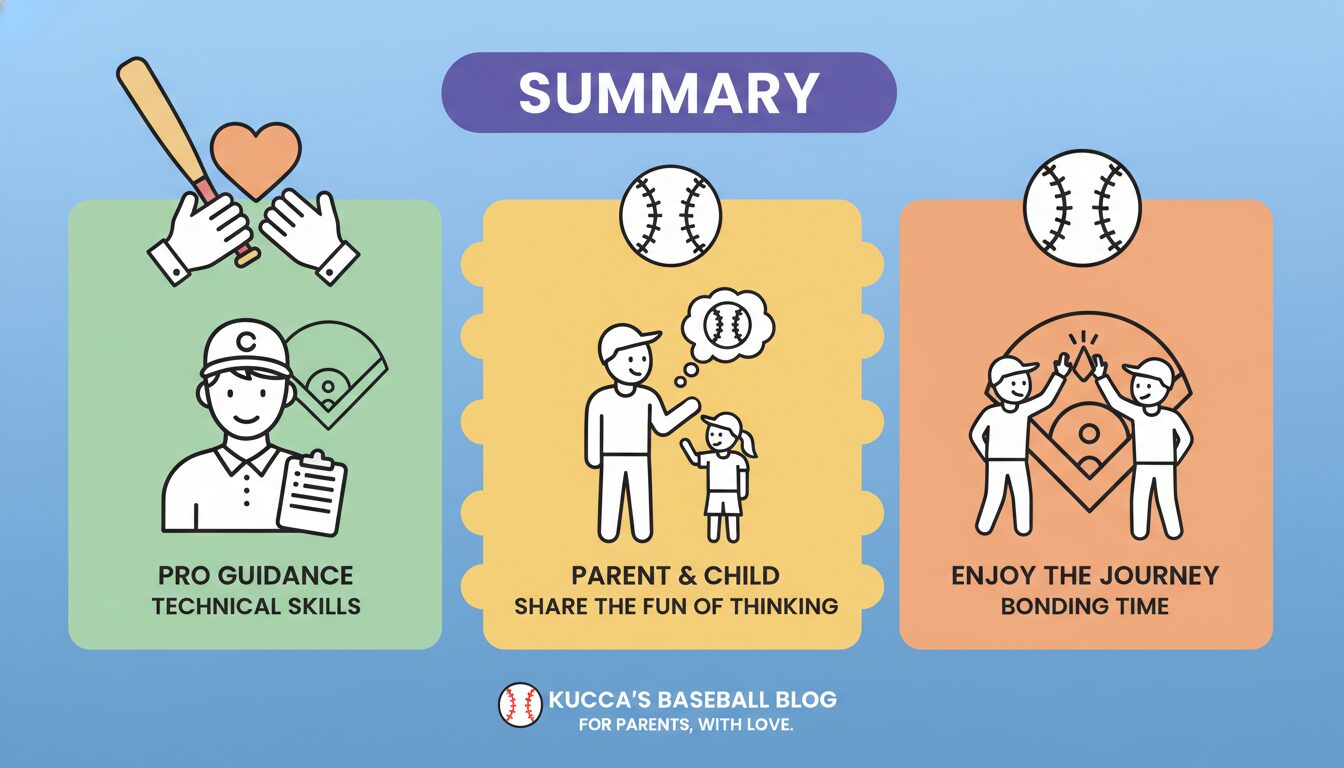 SUMMARY

C

PRO GUIDANCE
TECHNICAL SKILLS

PARENT & CHILD
SHARE THE FUN OF THINKING

ENJOY THE JOURNEY
BONDING TIME

KUCCA'S BASEBALL BLOG
FOR PARENTS, WITH LOVE.